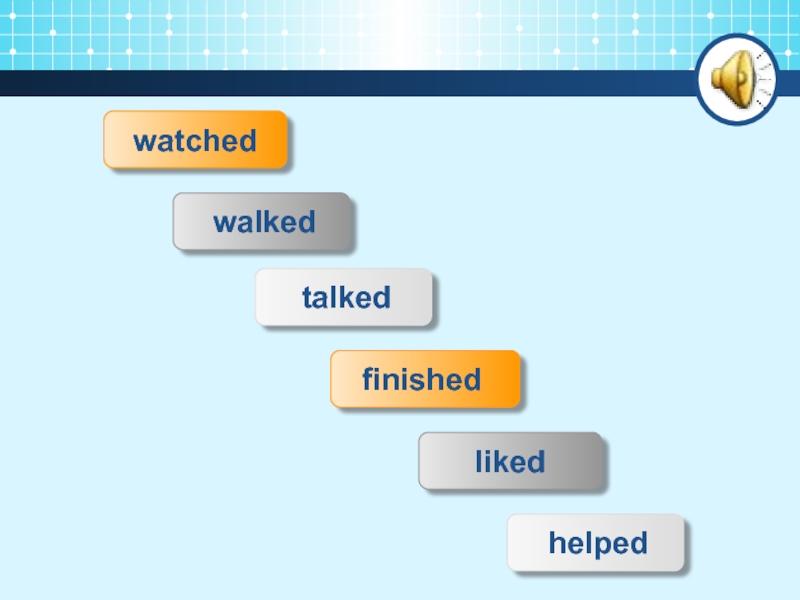 watched

walked

talked

finished

liked

helped